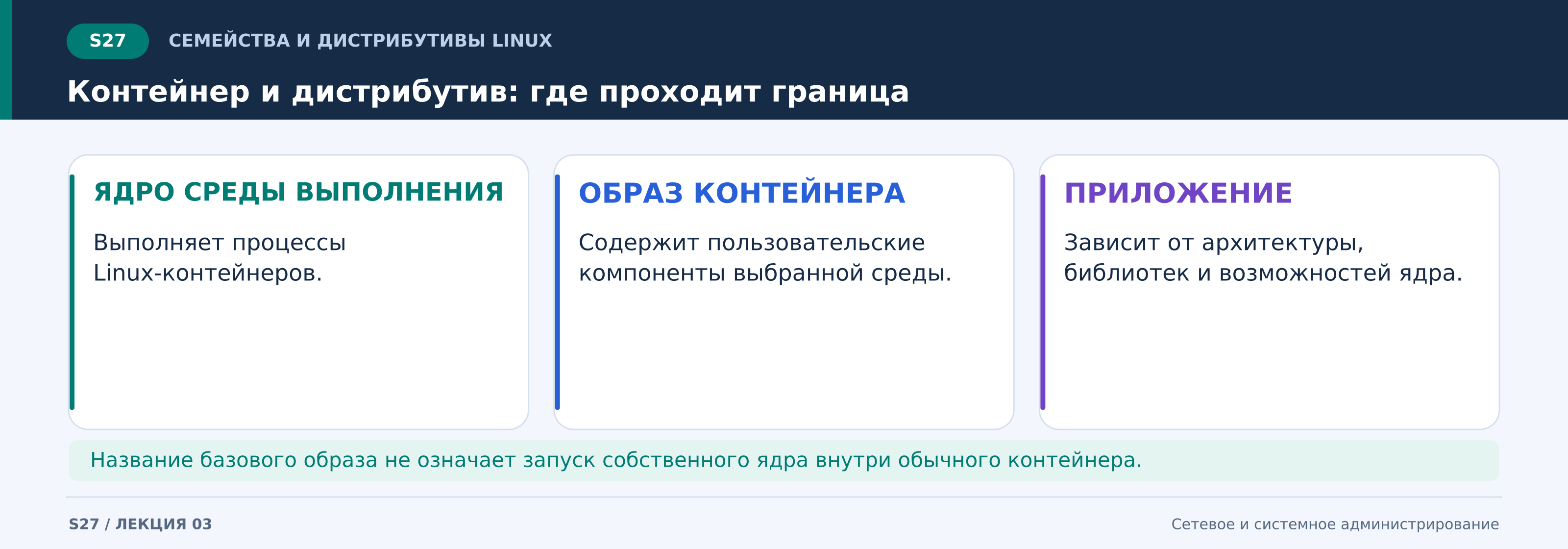 S27 СЕМЕЙСТВА И ДИСТРИБУТИВЫ LINUX

Контейнер и дистрибутив: где проходит граница

ЯДРО СРЕДЫ ВЫПОЛНЕНИЯ

Выполняет процессы Linux-контейнеров.

ОБРАЗ КОНТЕЙНЕРА

Содержит пользовательские компоненты выбранной среды.

ПРИЛОЖЕНИЕ

Зависит от архитектуры, библиотек и возможностей ядра.

Название базового образа не означает запуск собственного ядра внутри обычного контейнера.

S27 / ЛЕКЦИЯ 03

Сетевое и системное администрирование